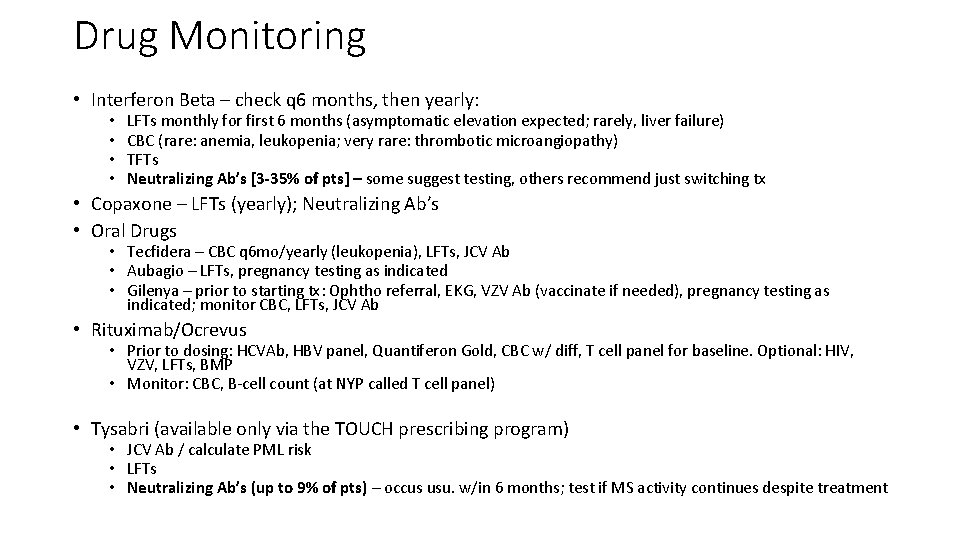 Drug Monitoring

• Interferon Beta – check q6 months, then yearly:
 • LFTs monthly for first 6 months (asymptomatic elevation expected; rarely, liver failure)
 • CBC (rare: anemia, leukopenia; very rare: thrombotic microangiopathy)
 • TFTs
 • Neutralizing Ab's [3-35% of pts] – some suggest testing, others recommend just switching tx
• Copaxone – LFTs (yearly); Neutralizing Ab's
• Oral Drugs
 • Tecfidera – CBC q6mo/yearly (leukopenia), LFTs, JCV Ab
 • Aubagio – LFTs, pregnancy testing as indicated
 • Gilenya – prior to starting tx: Ophtho referral, EKG, VZV Ab (vaccinate if needed), pregnancy testing as indicated; monitor CBC, LFTs, JCV Ab
• Rituximab/Ocrevus
 • Prior to dosing: HCVAb, HBV panel, Quantiferon Gold, CBC w/ diff, T cell panel for baseline. Optional: HIV, VZV, LFTs, BMP
 • Monitor: CBC, B-cell count (at NYP called T cell panel)
• Tysabri (available only via the TOUCH prescribing program)
 • JCV Ab / calculate PML risk
 • LFTs
 • Neutralizing Ab's (up to 9% of pts) – occus usu. w/in 6 months; test if MS activity continues despite treatment